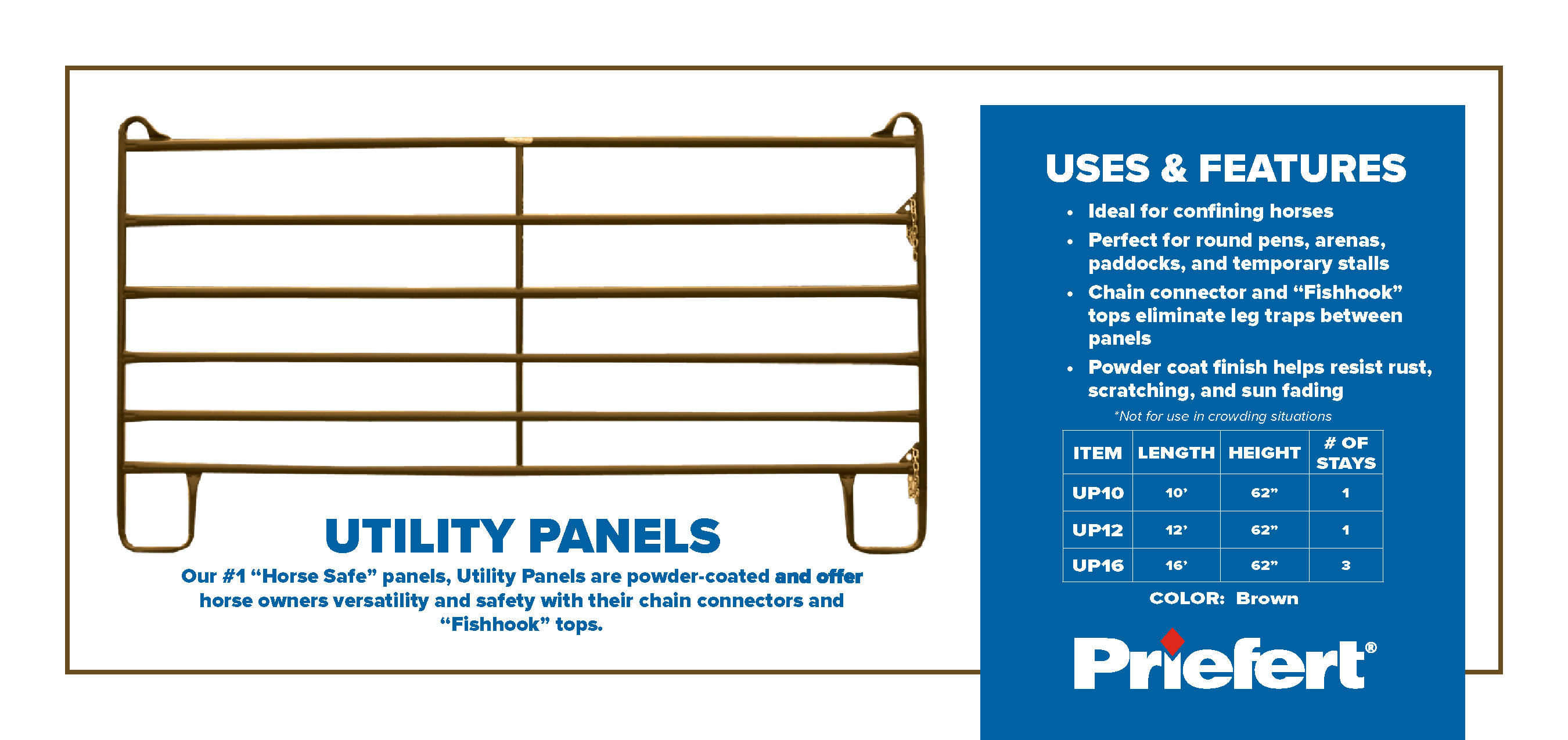 UTILITY PANELS

Our #1 “Horse Safe” panels, Utility Panels are powder-coated and offer horse owners versatility and safety with their chain connectors and “Fishhook” tops.

USES & FEATURES

• Ideal for confining horses
• Perfect for round pens, arenas, paddocks, and temporary stalls
• Chain connector and “Fishhook” tops eliminate leg traps between panels
• Powder coat finish helps resist rust, scratching, and sun fading

*Not for use in crowding situations

| ITEM | LENGTH | HEIGHT | # OF STAYS |
|---|---|---|---|
| UP10 | 10’ | 62” | 1 |
| UP12 | 12’ | 62” | 1 |
| UP16 | 16’ | 62” | 3 |

COLOR: Brown

Priefert®